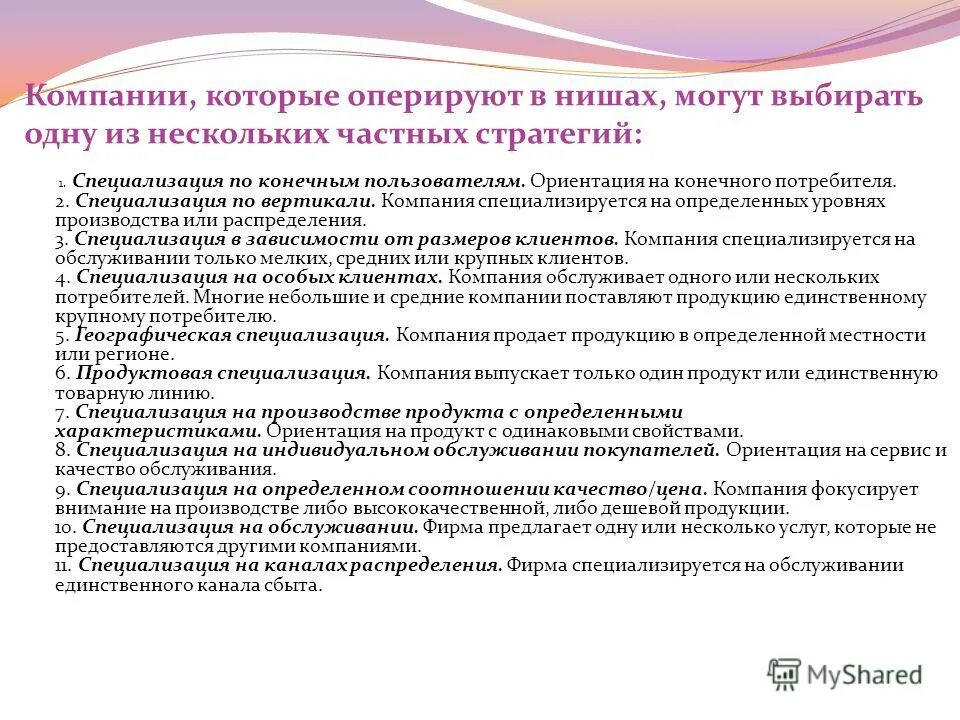 Компании, которые оперируют в нишах, могут выбирать одну из нескольких частных стратегий:

1. Специализация по конечным пользователям. Ориентация на конечного потребителя.
2. Специализация по вертикали. Компания специализируется на определенных уровнях производства или распределения.
3. Специализация в зависимости от размеров клиентов. Компания специализируется на обслуживании только мелких, средних или крупных клиентов.
4. Специализация на особых клиентах. Компания обслуживает одного или нескольких потребителей. Многие небольшие и средние компании поставляют продукцию единственному крупному потребителю.
5. Географическая специализация. Компания продает продукцию в определенной местности или регионе.
6. Продуктовая специализация. Компания выпускает только один продукт или единственную товарную линию.
7. Специализация на производстве продукта с определенными характеристиками. Ориентация на продукт с одинаковыми свойствами.
8. Специализация на индивидуальном обслуживании покупателей. Ориентация на сервис и качество обслуживания.
9. Специализация на определенном соотношении качество/цена. Компания фокусирует внимание на производстве либо высококачественной, либо дешевой продукции.
10. Специализация на обслуживании. Фирма предлагает одну или несколько услуг, которые не предоставляются другими компаниями.
11. Специализация на каналах распределения. Фирма специализируется на обслуживании единственного канала сбыта.

MyShared